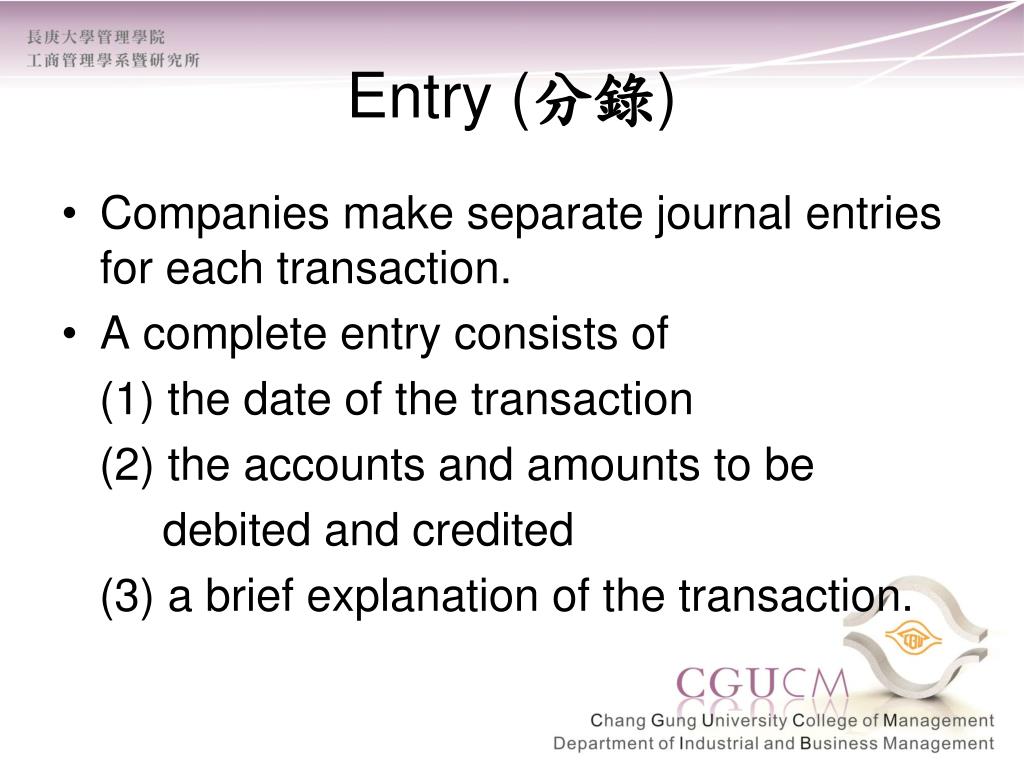 長庚大學管理學院
工商管理學系暨研究所

Entry (分錄)

• Companies make separate journal entries for each transaction.

• A complete entry consists of

(1) the date of the transaction

(2) the accounts and amounts to be debited and credited

(3) a brief explanation of the transaction.

CGUCM

Chang Gung University College of Management
Department of Industrial and Business Management